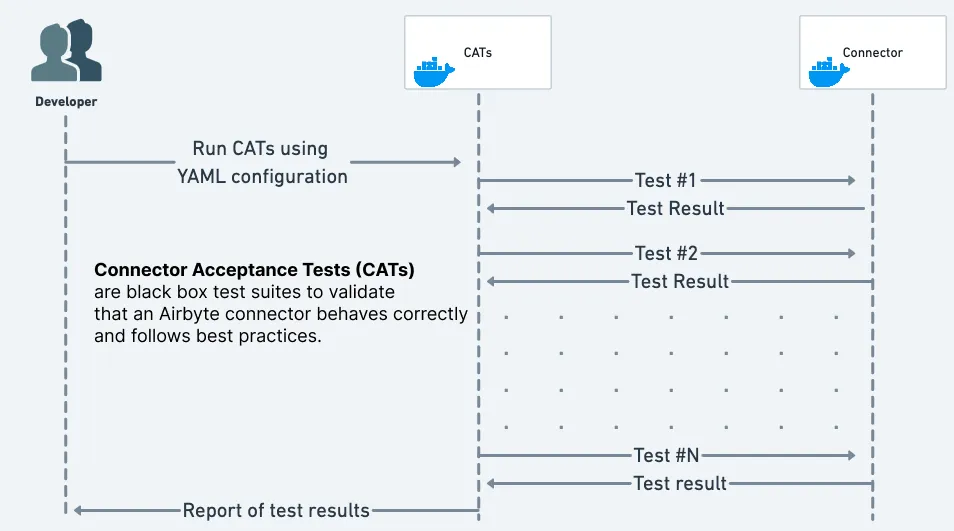 Developer

CATs

Connector

Run CATs using YAML configuration

Test #1

Test Result

Test #2

Test Result

**Connector Acceptance Tests (CATs)** are black box test suites to validate that an Airbyte connector behaves correctly and follows best practices.

Test #N

Test result

Report of test results